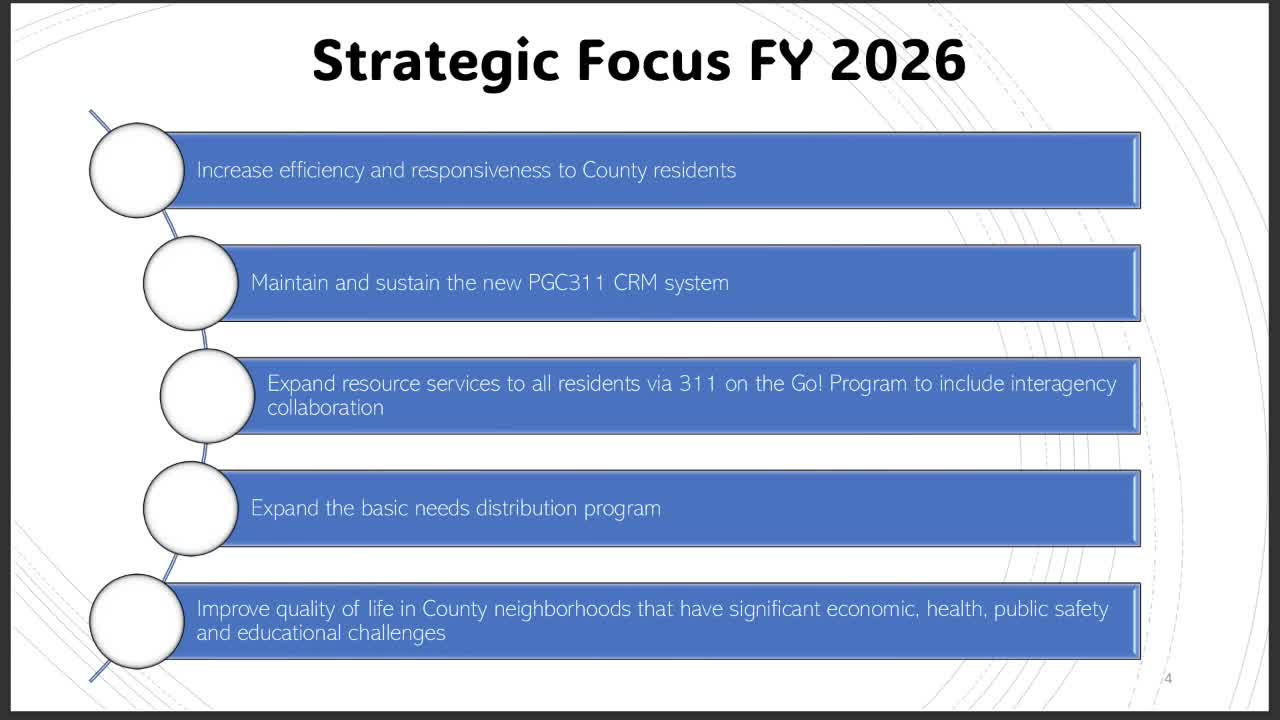 Strategic Focus FY 2026

Increase efficiency and responsiveness to County residents

Maintain and sustain the new PGC311 CRM system

Expand resource services to all residents via 311 on the Go! Program to include interagency collaboration

Expand the basic needs distribution program

Improve quality of life in County neighborhoods that have significant economic, health, public safety and educational challenges

4